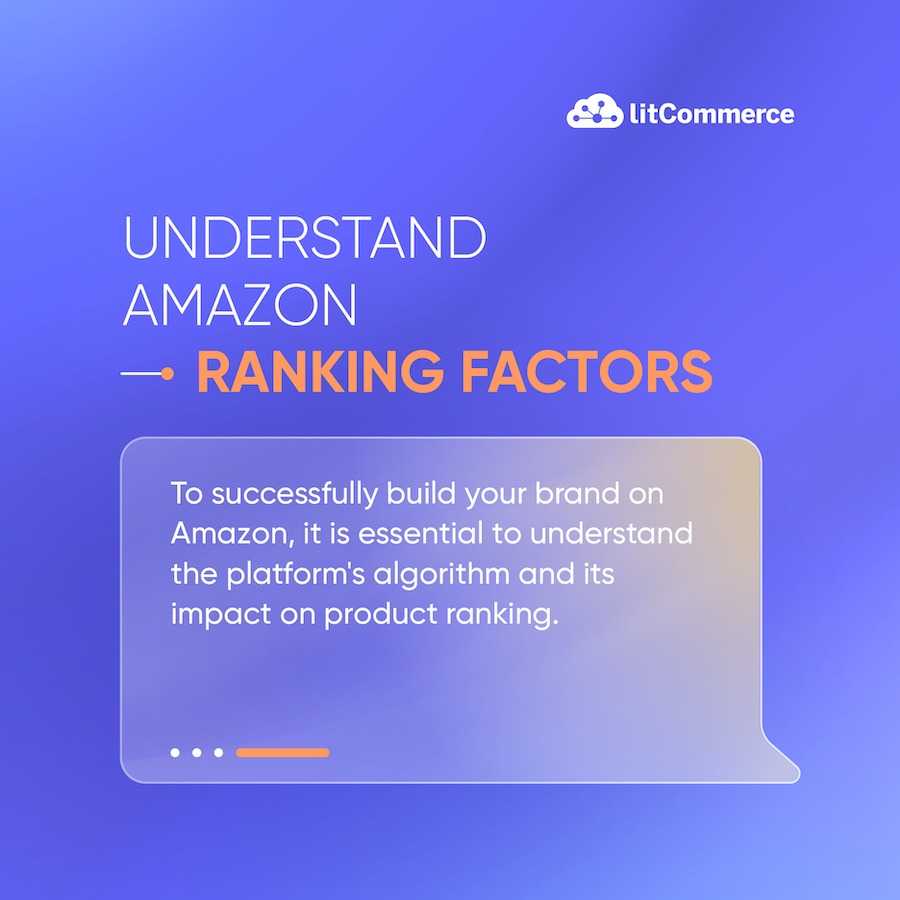 litCommerce

UNDERSTAND AMAZON RANKING FACTORS

To successfully build your brand on Amazon, it is essential to understand the platform's algorithm and its impact on product ranking.